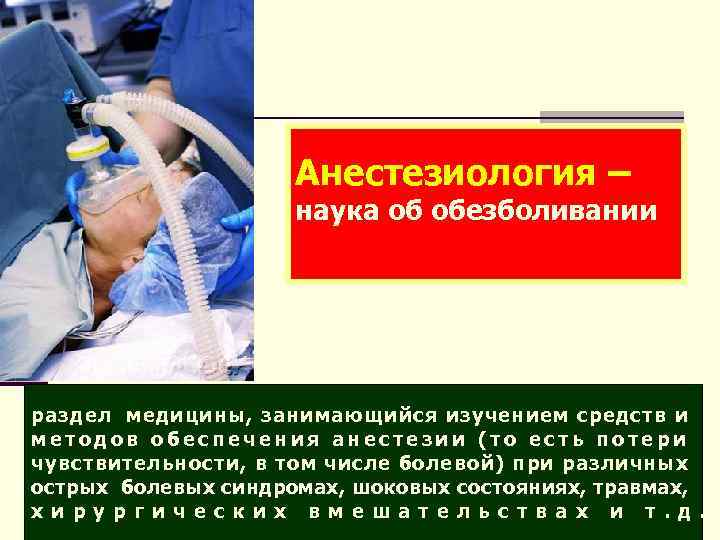 Анестезиология –
наука об обезболивании

раздел медицины, занимающийся изучением средств и методов обеспечения анестезии (то есть потери чувствительности, в том числе болевой) при различных острых болевых синдромах, шоковых состояниях, травмах, хирургических вмешательствах и т.д.